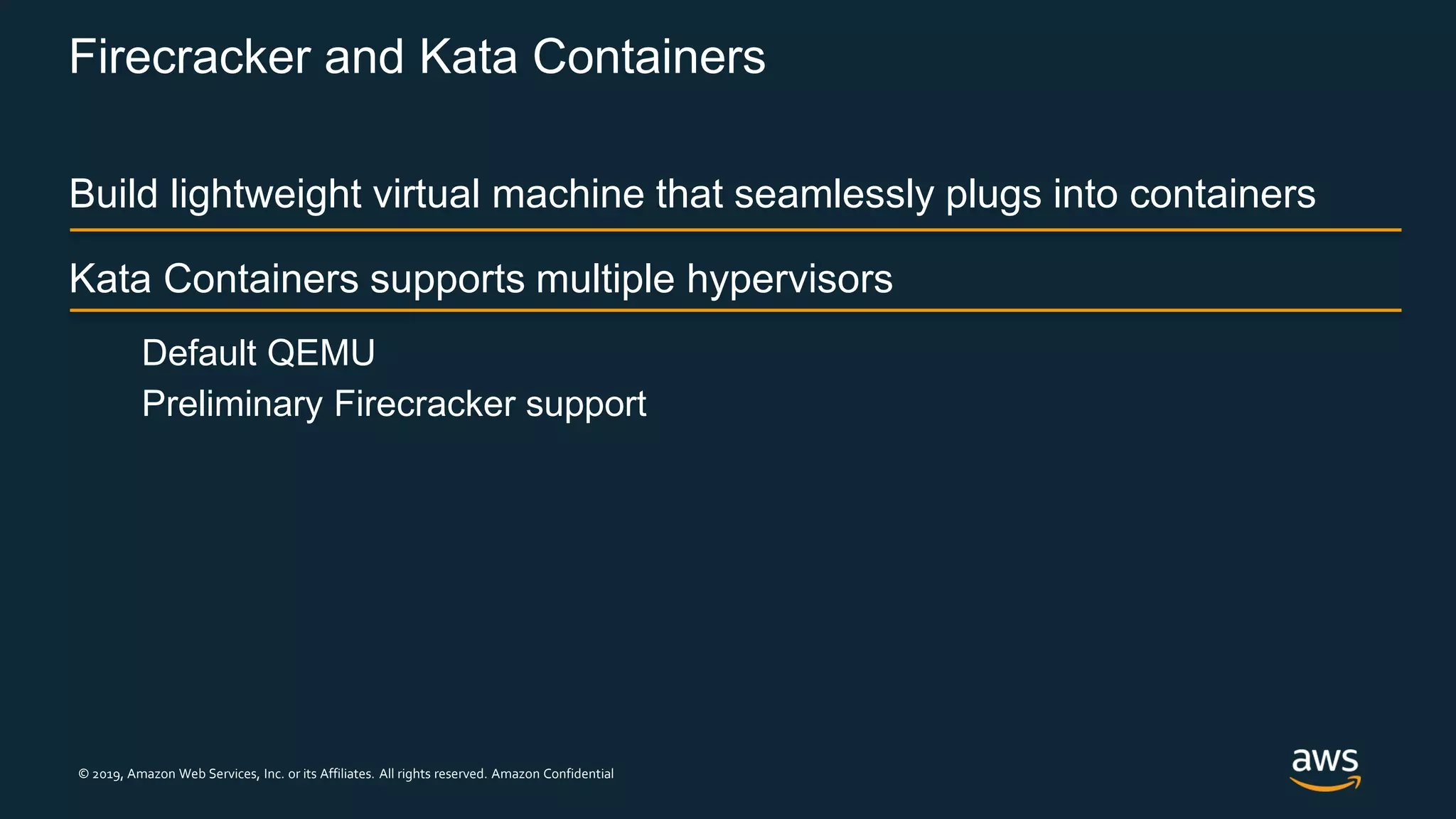 Firecracker and Kata Containers

Build lightweight virtual machine that seamlessly plugs into containers

Kata Containers supports multiple hypervisors

Default QEMU

Preliminary Firecracker support

© 2019, Amazon Web Services, Inc. or its Affiliates. All rights reserved. Amazon Confidential

aws